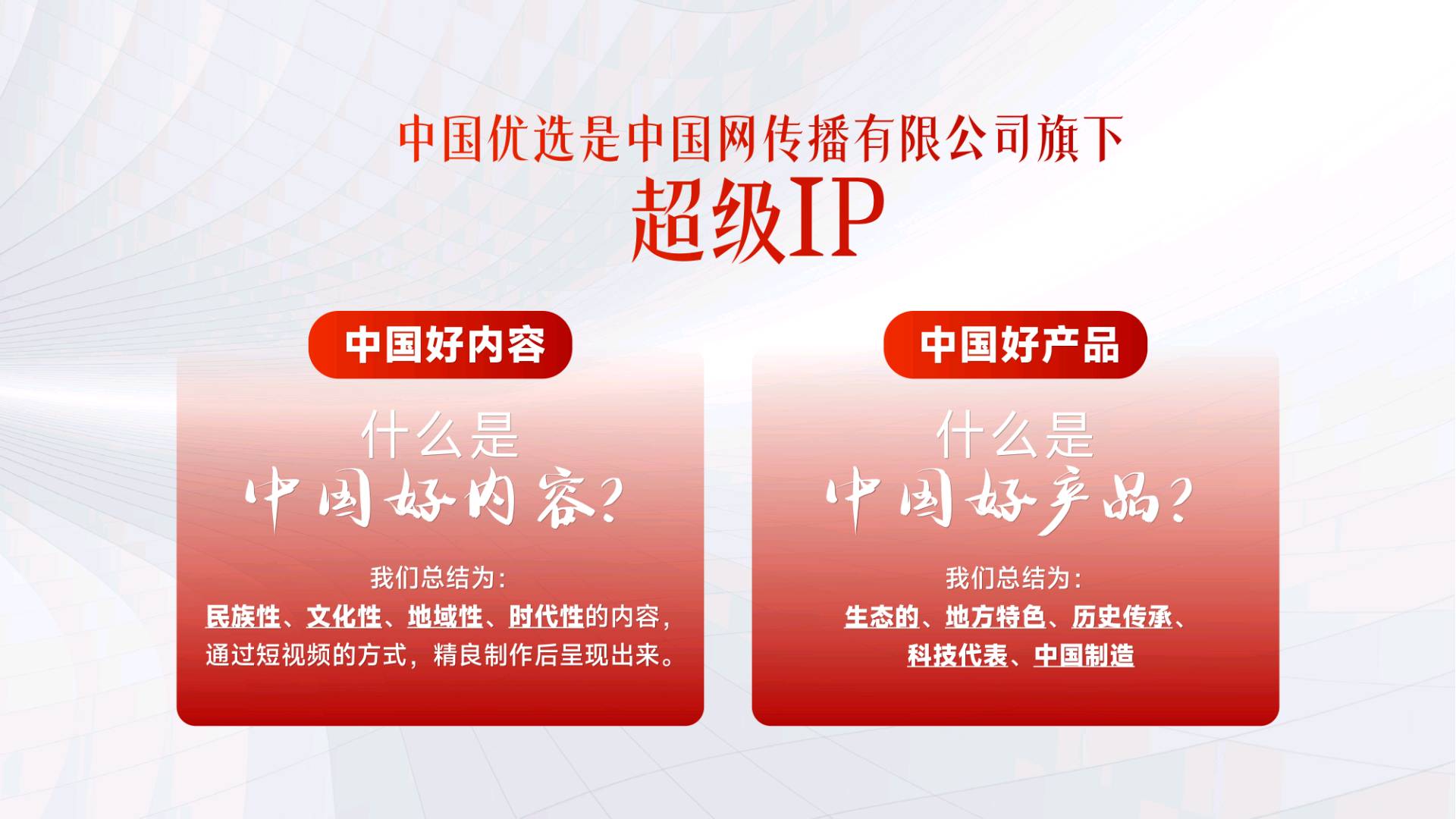 中国优选是中国网传播有限公司旗下
超级IP

中国好内容

什么是
中国好内容?

我们总结为:
民族性、文化性、地域性、时代性的内容,通过短视频的方式,精良制作后呈现出来。

中国好产品

什么是
中国好产品?

我们总结为:
生态的、地方特色、历史传承、科技代表、中国制造